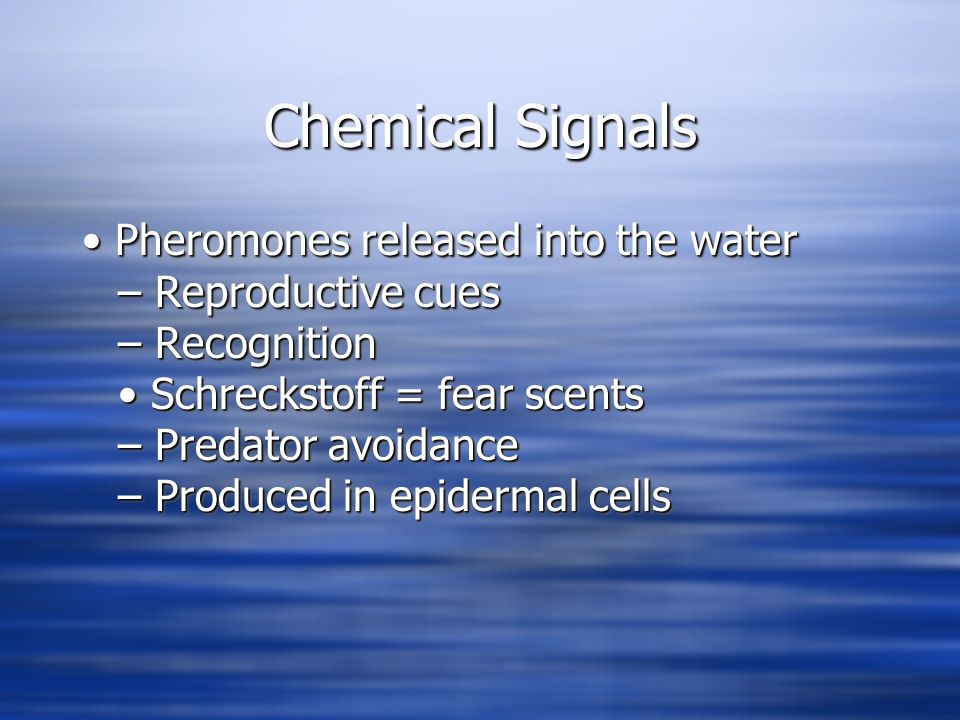 Chemical Signals

• Pheromones released into the water
– Reproductive cues
– Recognition
• Schreckstoff = fear scents
– Predator avoidance
– Produced in epidermal cells